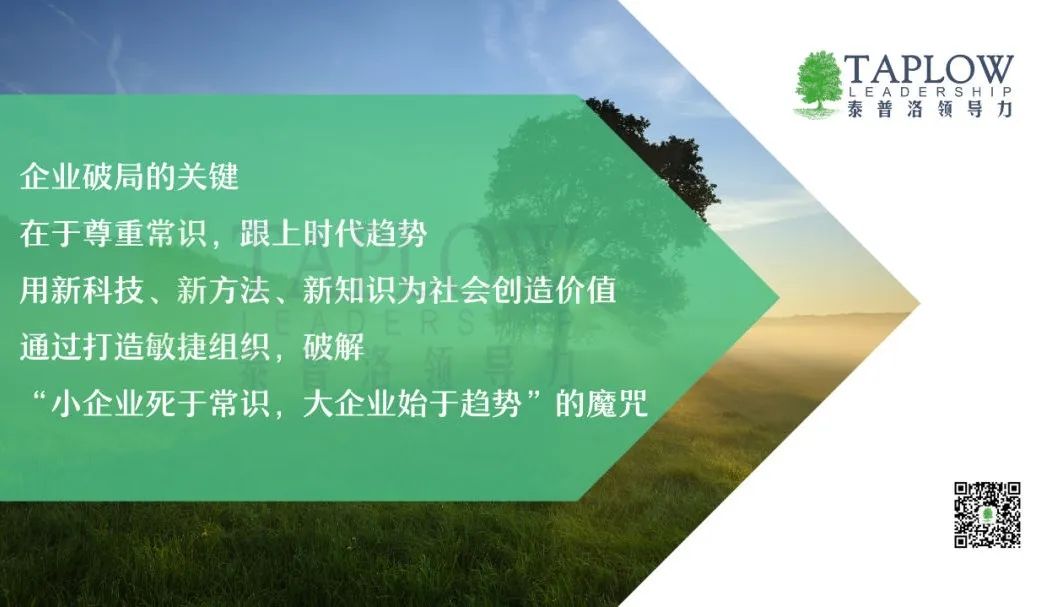 TAPLOW
LEADERSHIP
泰普洛领导力

企业破局的关键
在于尊重常识，跟上时代趋势
用新科技、新方法、新知识为社会创造价值
通过打造敏捷组织，破解
“小企业死于常识，大企业始于趋势”的魔咒

TAPLOW
LEADERSHIP
泰普洛领导力